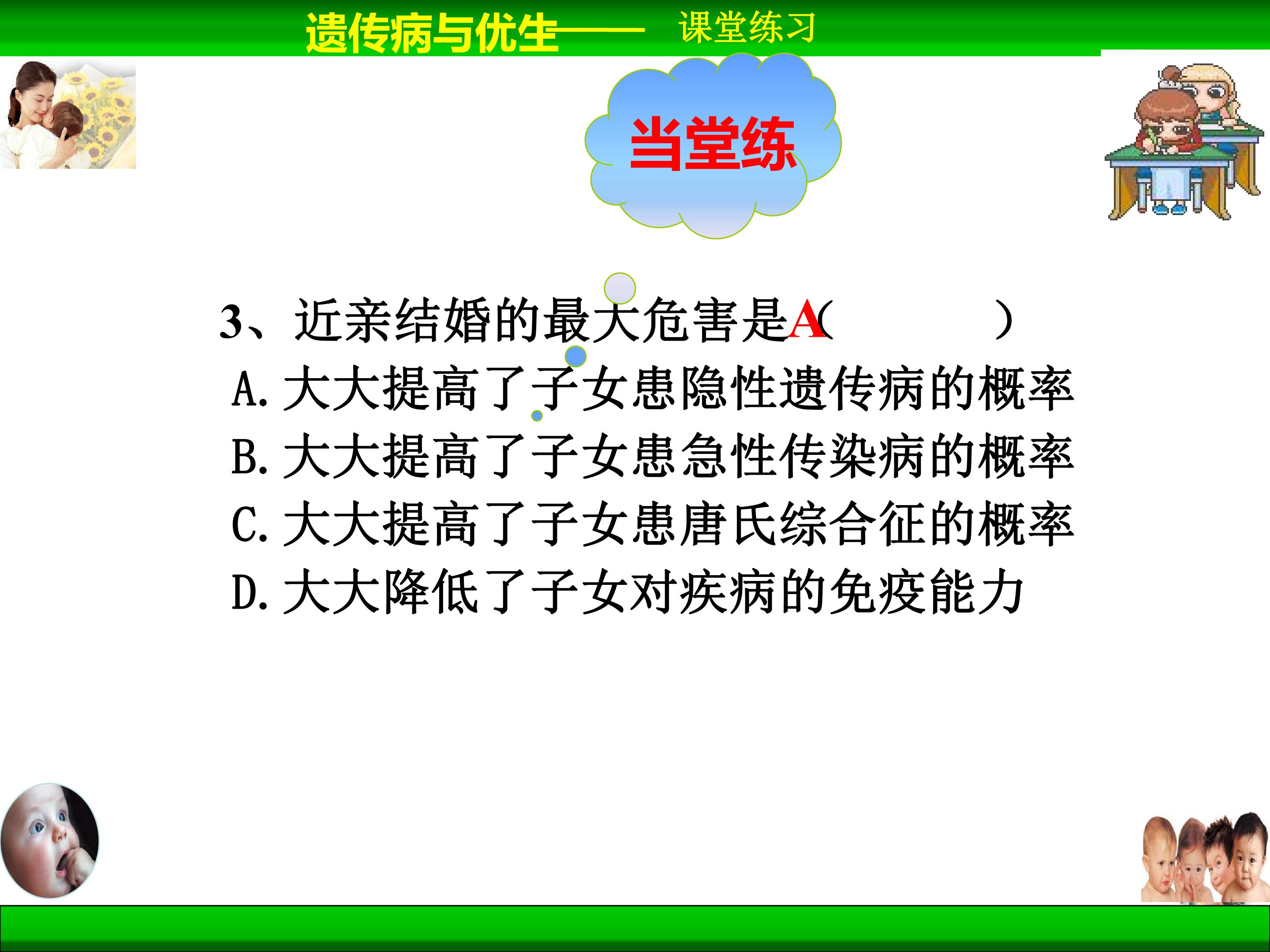 遗传病与优生—— 课堂练习

当堂练

3、近亲结婚的最大危害是A（ ）
A.大大提高了子女患隐性遗传病的概率
B.大大提高了子女患急性传染病的概率
C.大大提高了子女患唐氏综合征的概率
D.大大降低了子女对疾病的免疫能力